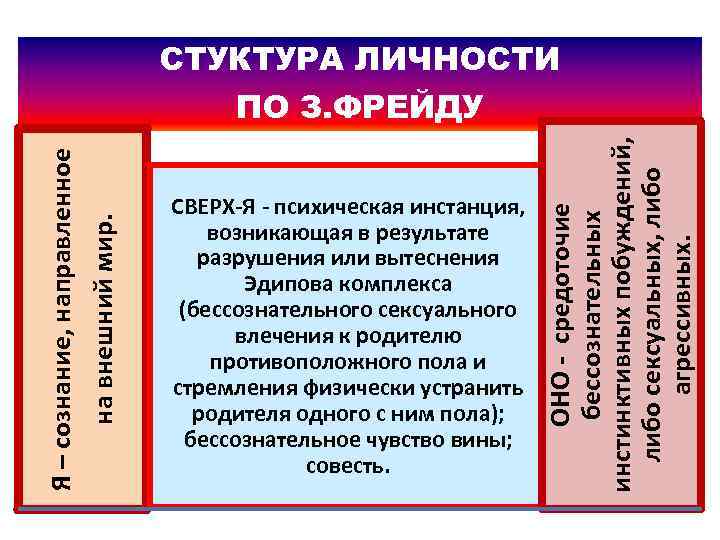 СТУКТУРА ЛИЧНОСТИ ПО З.ФРЕЙДУ

Я – сознание, направленное на внешний мир.

СВЕРХ-Я - психическая инстанция, возникающая в результате разрушения или вытеснения Эдипова комплекса (бессознательного сексуального влечения к родителю противоположного пола и стремления физически устранить родителя одного с ним пола); бессознательное чувство вины; совесть.

ОНО - средоточие бессознательных инстинктивных побуждений, либо сексуальных, либо агрессивных.